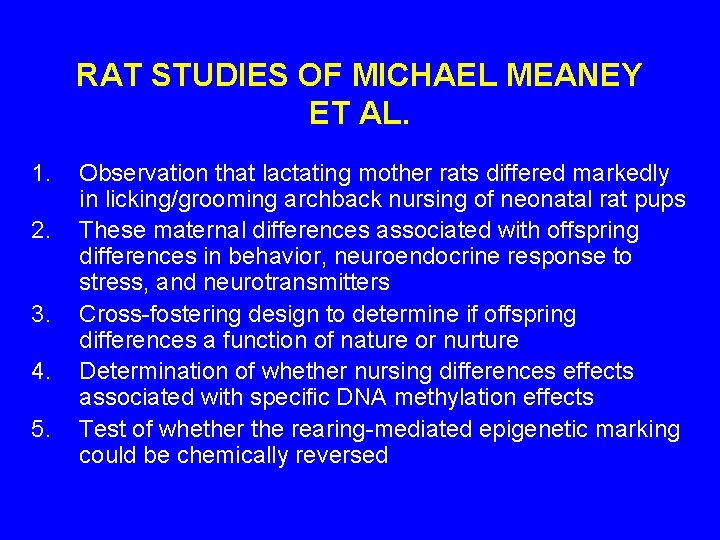 RAT STUDIES OF MICHAEL MEANEY ET AL.

1. Observation that lactating mother rats differed markedly in licking/grooming archback nursing of neonatal rat pups
2. These maternal differences associated with offspring differences in behavior, neuroendocrine response to stress, and neurotransmitters
3. Cross-fostering design to determine if offspring differences a function of nature or nurture
4. Determination of whether nursing differences effects associated with specific DNA methylation effects
5. Test of whether the rearing-mediated epigenetic marking could be chemically reversed